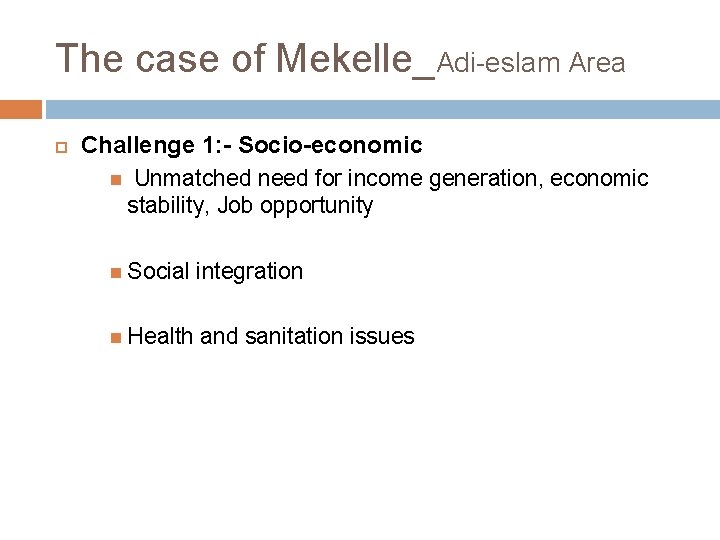 The case of Mekelle_Adi-eslam Area

Challenge 1:- Socio-economic

Unmatched need for income generation, economic stability, Job opportunity

Social integration

Health and sanitation issues